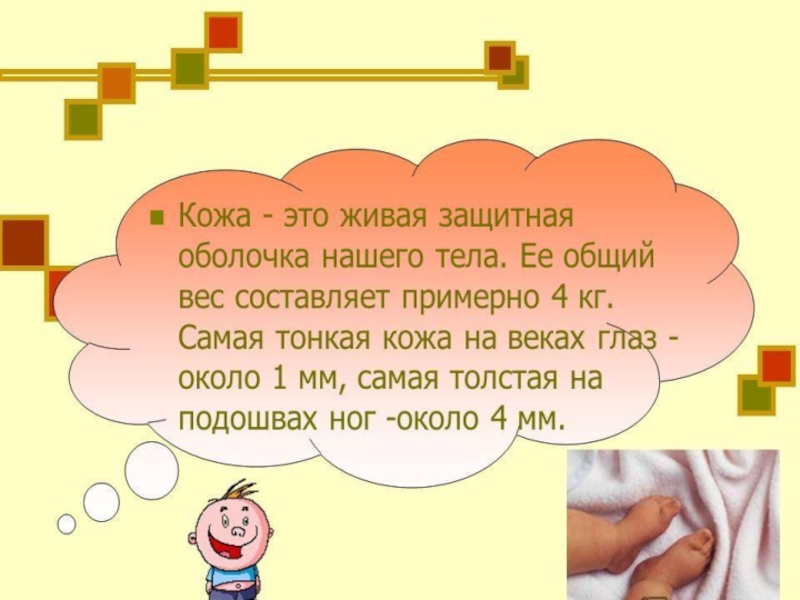 Кожа - это живая защитная оболочка нашего тела. Ее общий вес составляет примерно 4 кг. Самая тонкая кожа на веках глаз - около 1 мм, самая толстая на подошвах ног -около 4 мм.